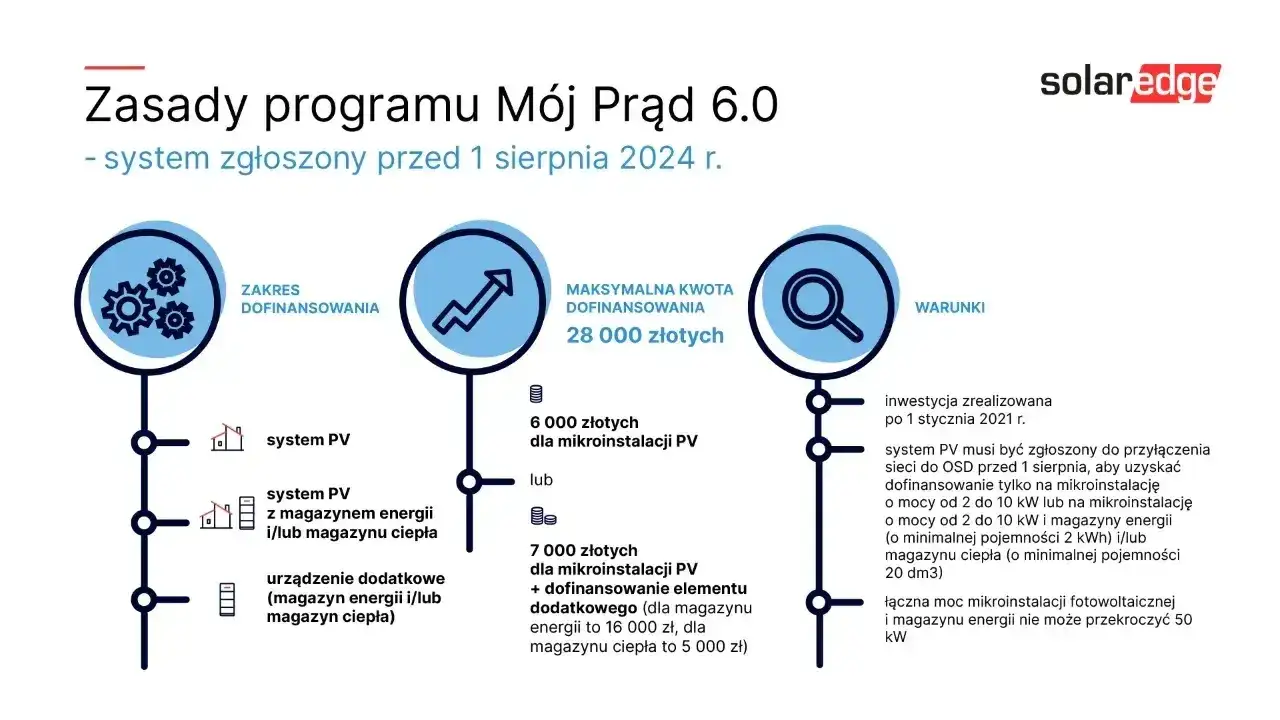 Zasady programu Mój Prąd 6.0
- system zgłoszony przed 1 sierpnia 2024 r.

solaredge

ZAKRES DOFINANSOWANIA

system PV

system PV z magazynem energii i/lub magazynu ciepła

urządzenie dodatkowe (magazyn energii i/lub magazyn ciepła)

MAKSYMALNA KWOTA DOFINANSOWANIA
28 000 złotych

6 000 złotych dla mikroinstalacji PV

lub

7 000 złotych dla mikroinstalacji PV + dofinansowanie elementu dodatkowego (dla magazynu energii to 16 000 zł, dla magazynu ciepła to 5 000 zł)

WARUNKI

inwestycja zrealizowana po 1 stycznia 2021 r.

system PV musi być zgłoszony do przyłączenia sieci do OSD przed 1 sierpnia, aby uzyskać dofinansowanie tylko na mikroinstalację o mocy od 2 do 10 kW lub na mikroinstalację o mocy od 2 do 10 kW i magazyny energii (o minimalnej pojemności 2 kWh) i/lub magazynu ciepła (o minimalnej pojemności 20 dm3)

łączna moc mikroinstalacji fotowoltaicznej i magazynu energii nie może przekroczyć 50 kW